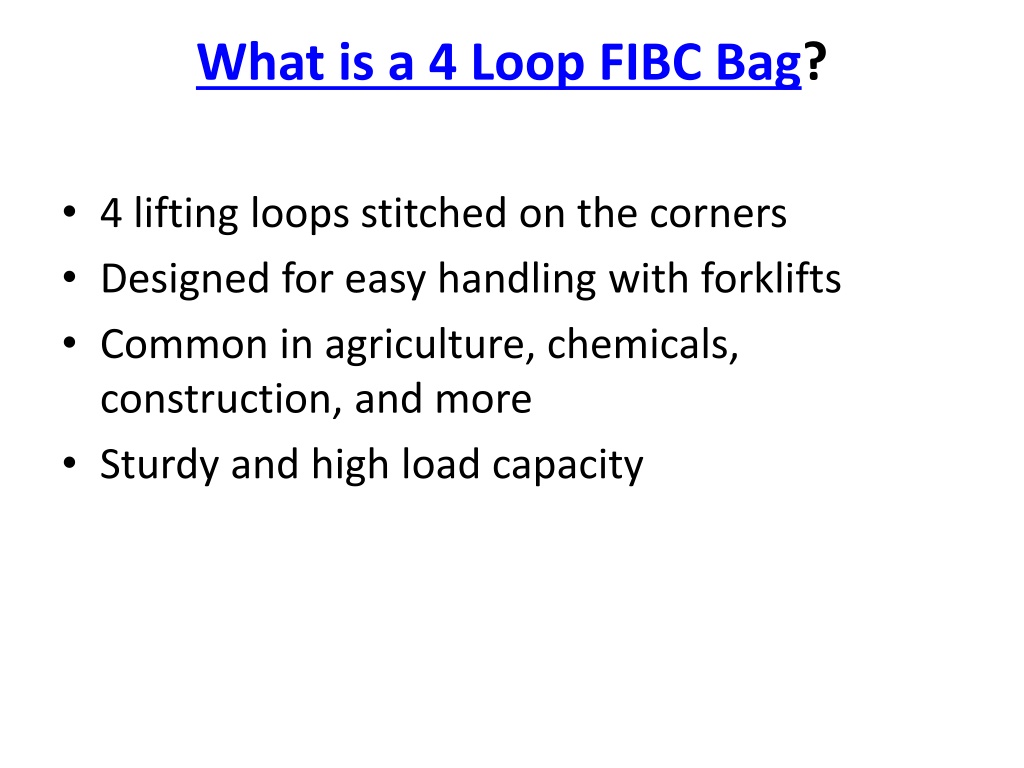 What is a 4 Loop FIBC Bag?

• 4 lifting loops stitched on the corners
• Designed for easy handling with forklifts
• Common in agriculture, chemicals, construction, and more
• Sturdy and high load capacity